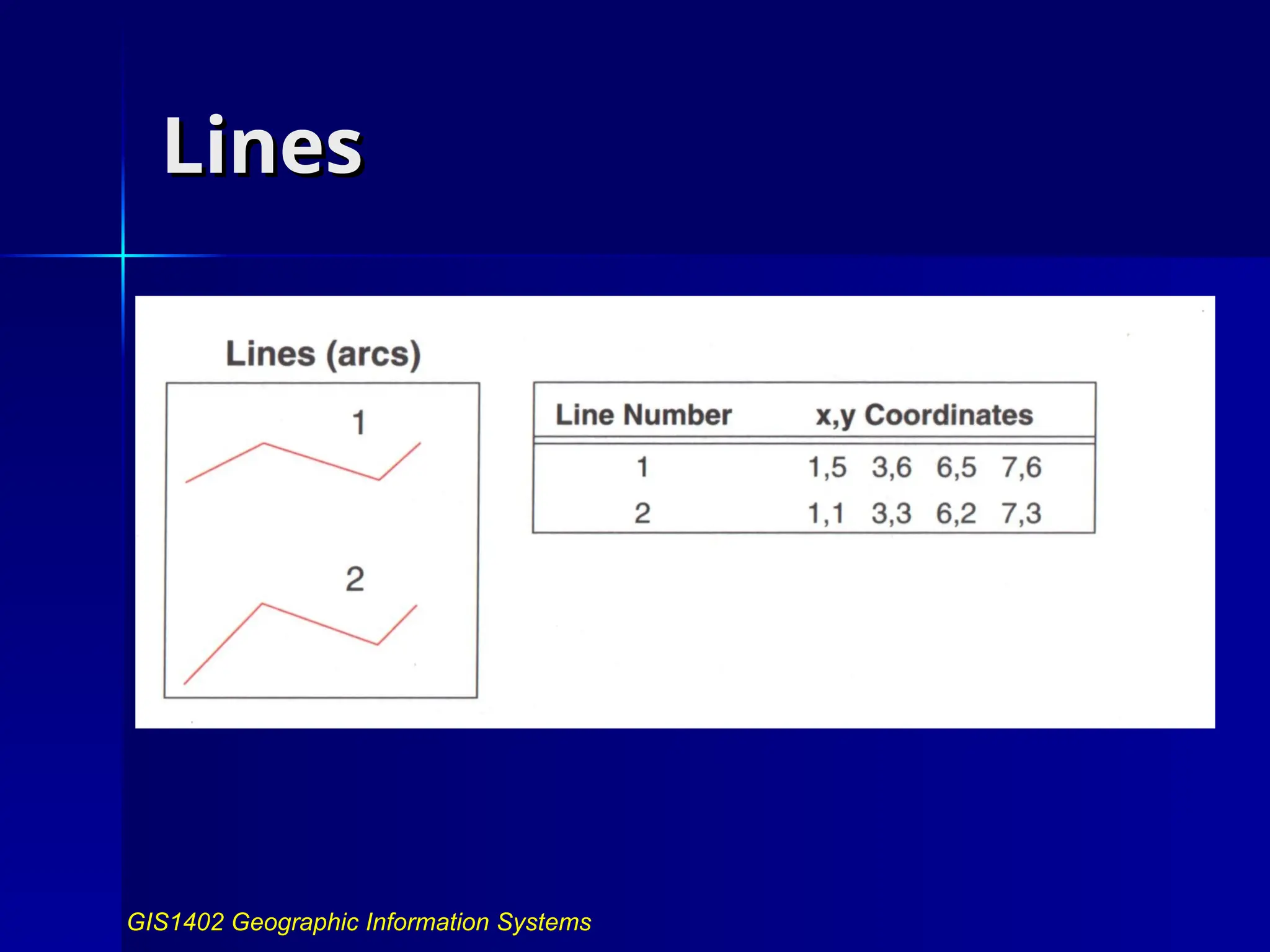 Lines

Lines (arcs)

1

2

| Line Number | x,y Coordinates |
|---|---|
| 1 | 1,5 3,6 6,5 7,6 |
| 2 | 1,1 3,3 6,2 7,3 |

GIS1402 Geographic Information Systems